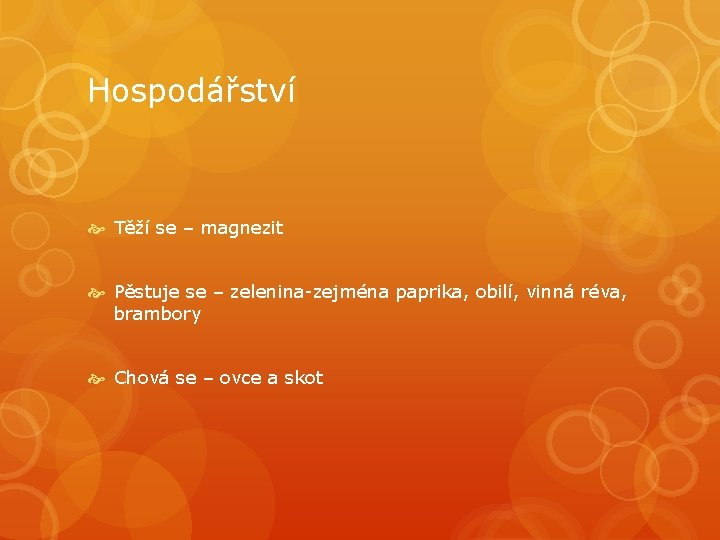 Hospodářství

Těží se – magnezit

Pěstuje se – zelenina-zejména paprika, obilí, vinná réva, brambory

Chová se – ovce a skot